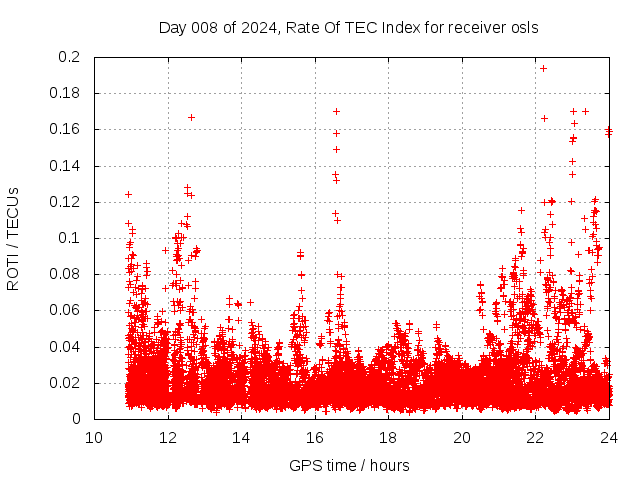 Day 008 of 2024, Rate Of TEC Index for receiver osls

ROTI / TECUs

0.2
0.18
0.16
0.14
0.12
0.1
0.08
0.06
0.04
0.02
0

10 12 14 16 18 20 22 24

GPS time / hours